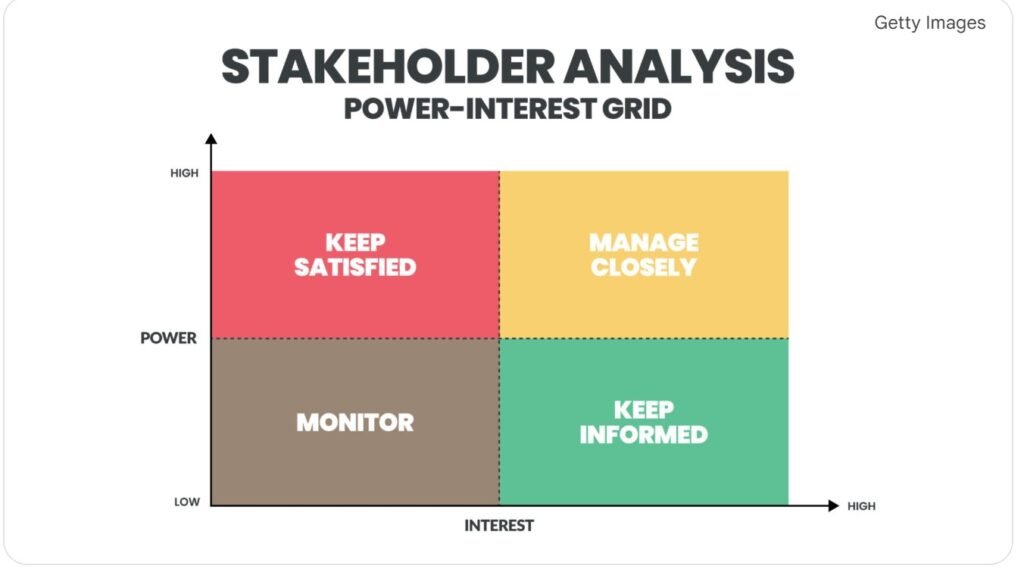 Getty Images

STAKEHOLDER ANALYSIS
POWER-INTEREST GRID

HIGH

KEEP SATISFIED

MANAGE CLOSELY

POWER

MONITOR

KEEP INFORMED

LOW

INTEREST

HIGH